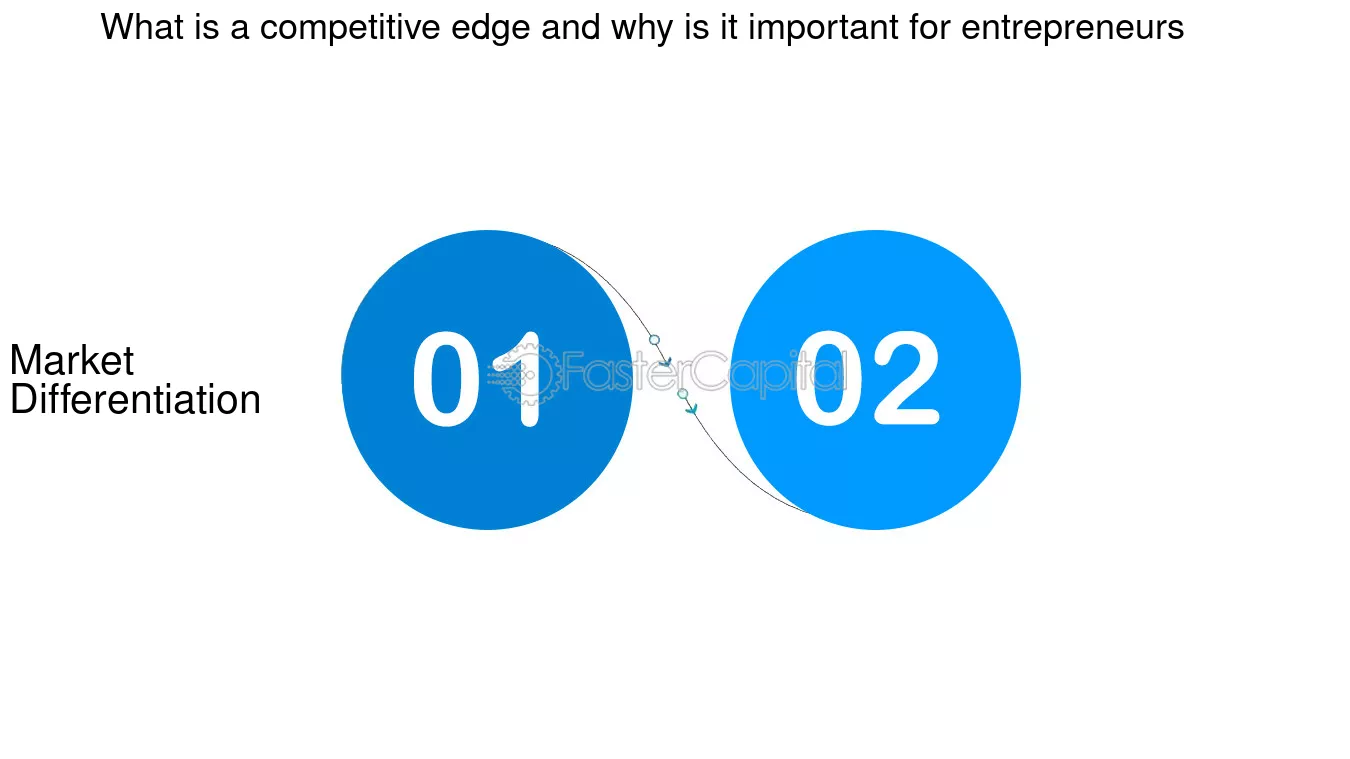 What is a competitive edge and why is it important for entrepreneurs

Market Differentiation

01

FasterCapital

02